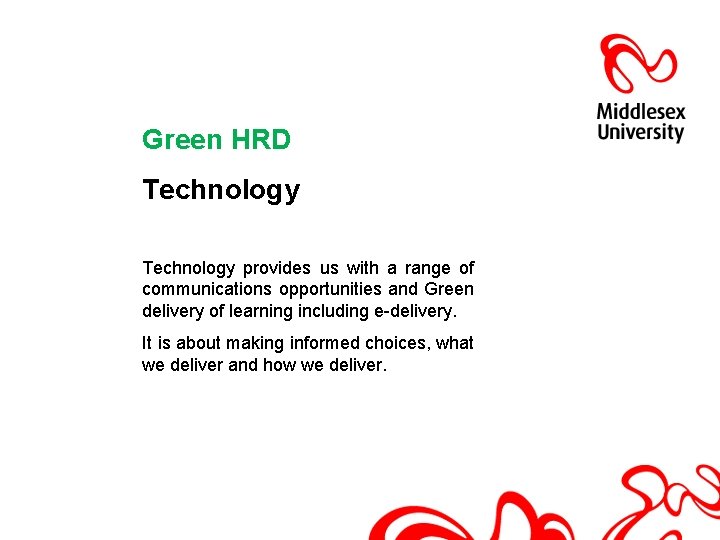 Middlesex University

Green HRD

Technology

Technology provides us with a range of communications opportunities and Green delivery of learning including e-delivery.

It is about making informed choices, what we deliver and how we deliver.